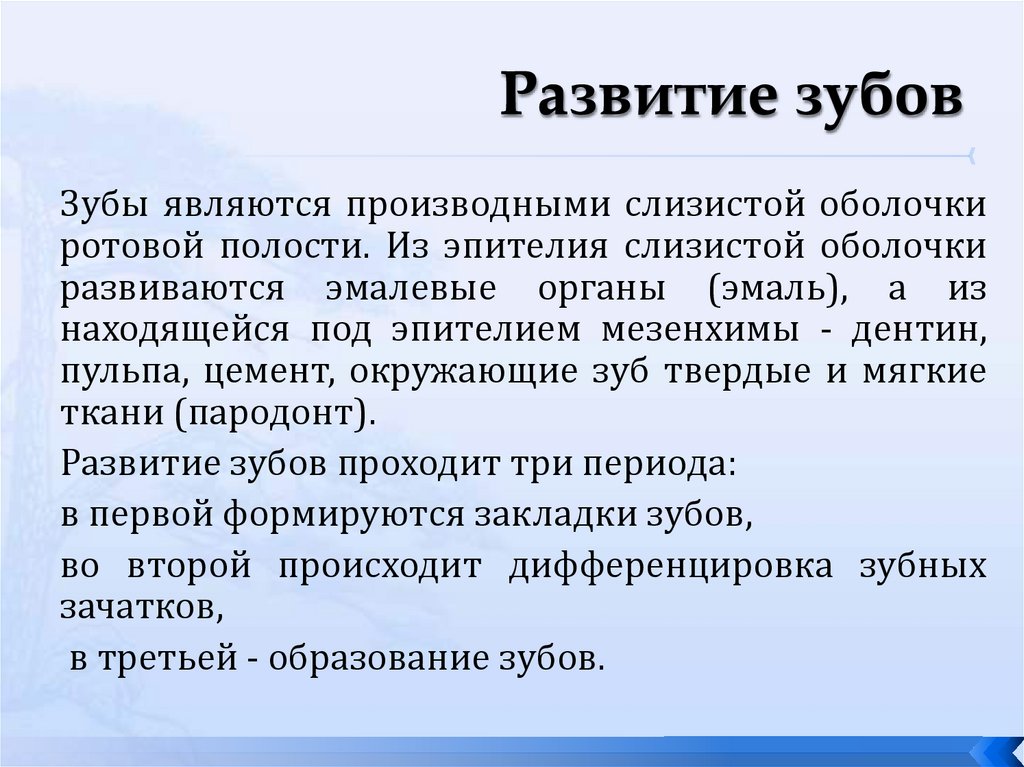 Развитие зубов

Зубы являются производными слизистой оболочки ротовой полости. Из эпителия слизистой оболочки развиваются эмалевые органы (эмаль), а из находящейся под эпителием мезенхимы - дентин, пульпа, цемент, окружающие зуб твердые и мягкие ткани (пародонт).

Развитие зубов проходит три периода:

в первой формируются закладки зубов,

во второй происходит дифференцировка зубных зачатков,

в третьей - образование зубов.